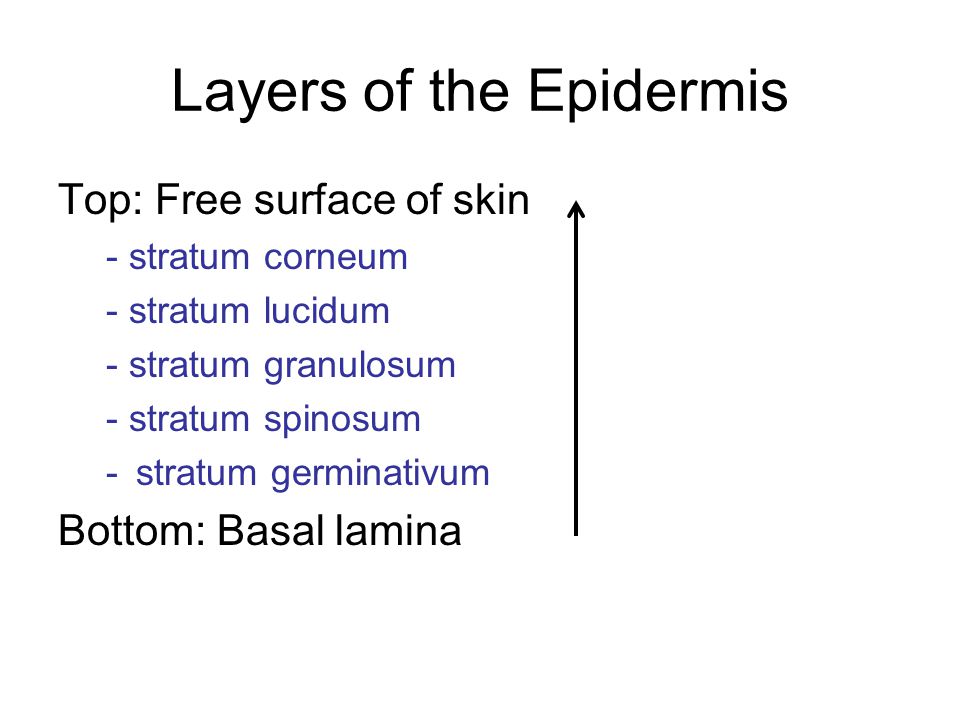 Layers of the Epidermis

Top: Free surface of skin

- stratum corneum
- stratum lucidum
- stratum granulosum
- stratum spinosum
- stratum germinativum

Bottom: Basal lamina